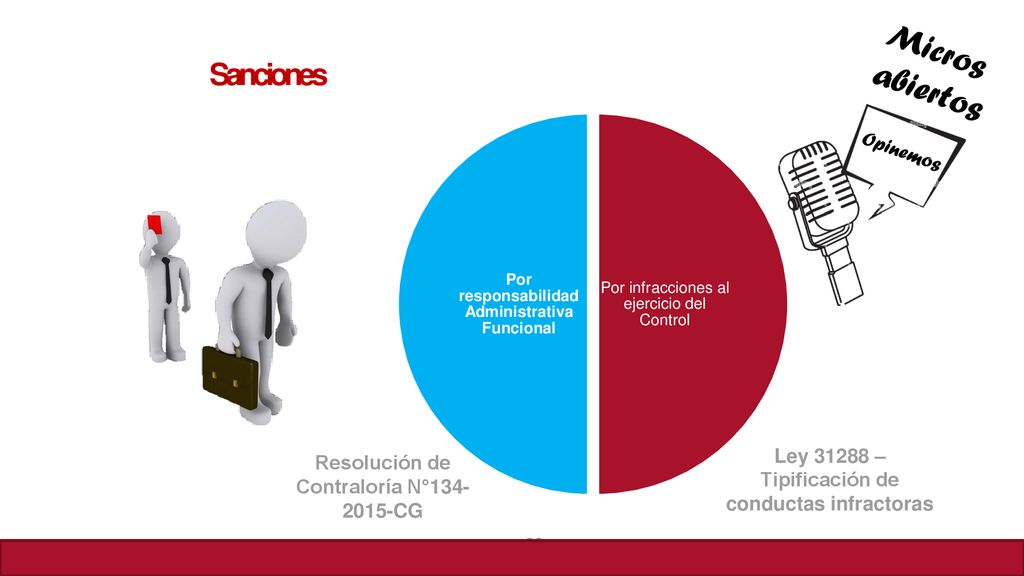 Sanciones

Micros abiertos

Opinemos

Por responsabilidad Administrativa Funcional

Por infracciones al ejercicio del Control

Resolución de Contraloría N°134-2015-CG

Ley 31288 – Tipificación de conductas infractoras